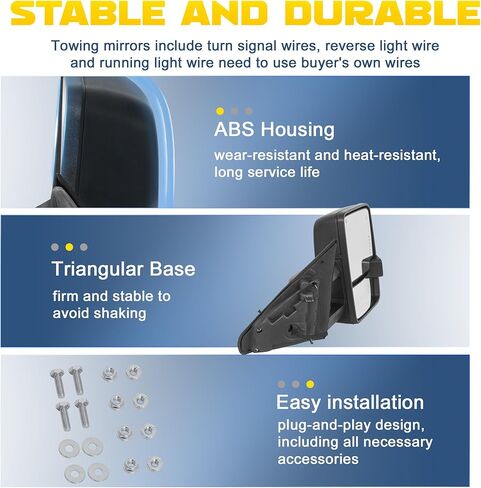 STABLE AND DURABLE

Towing mirrors include turn signal wires, reverse light wire and running light wire need to use buyer's own wires

ABS Housing

wear-resistant and heat-resistant, long service life

Triangular Base

firm and stable to avoid shaking

Easy installation

plug-and-play design, including all necessary accessories